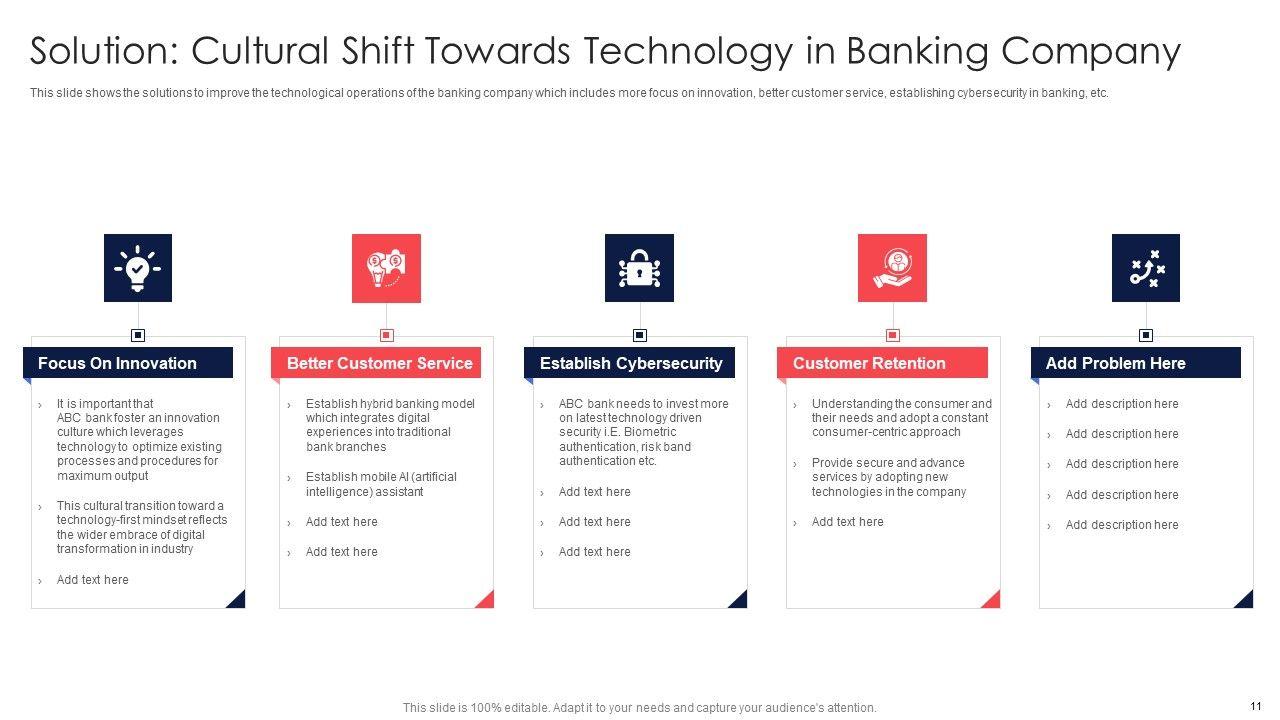 Solution: Cultural Shift Towards Technology in Banking Company

This slide shows the solutions to improve the technological operations of the banking company which includes more focus on innovation, better customer service, establishing cybersecurity in banking, etc.

Focus On Innovation

› It is important that ABC bank foster an innovation culture which leverages technology to optimize existing processes and procedures for maximum output

› This cultural transition toward a technology-first mindset reflects the wider embrace of digital transformation in industry

› Add text here

Better Customer Service

› Establish hybrid banking model which integrates digital experiences into traditional bank branches

› Establish mobile AI (artificial intelligence) assistant

› Add text here

› Add text here

Establish Cybersecurity

› ABC bank needs to invest more on latest technology driven security i.E. Biometric authentication, risk band authentication etc.

› Add text here

› Add text here

› Add text here

Customer Retention

› Understanding the consumer and their needs and adopt a constant consumer-centric approach

› Provide secure and advance services by adopting new technologies in the company

› Add text here

Add Problem Here

› Add description here

› Add description here

› Add description here

› Add description here

› Add description here

This slide is 100% editable. Adapt it to your needs and capture your audience's attention.

11